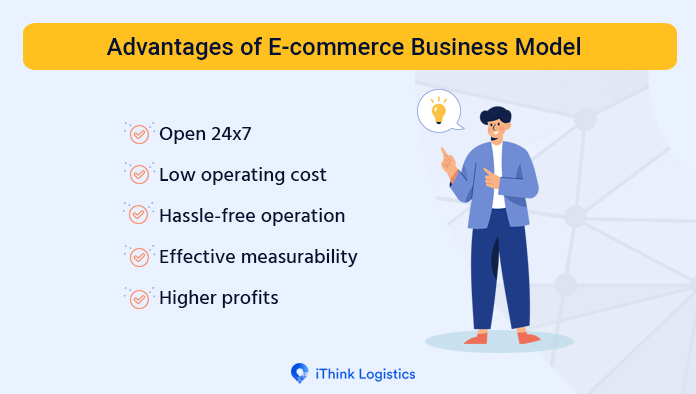 Advantages of E-commerce Business Model

Open 24x7

Low operating cost

Hassle-free operation

Effective measurability

Higher profits

iThink Logistics